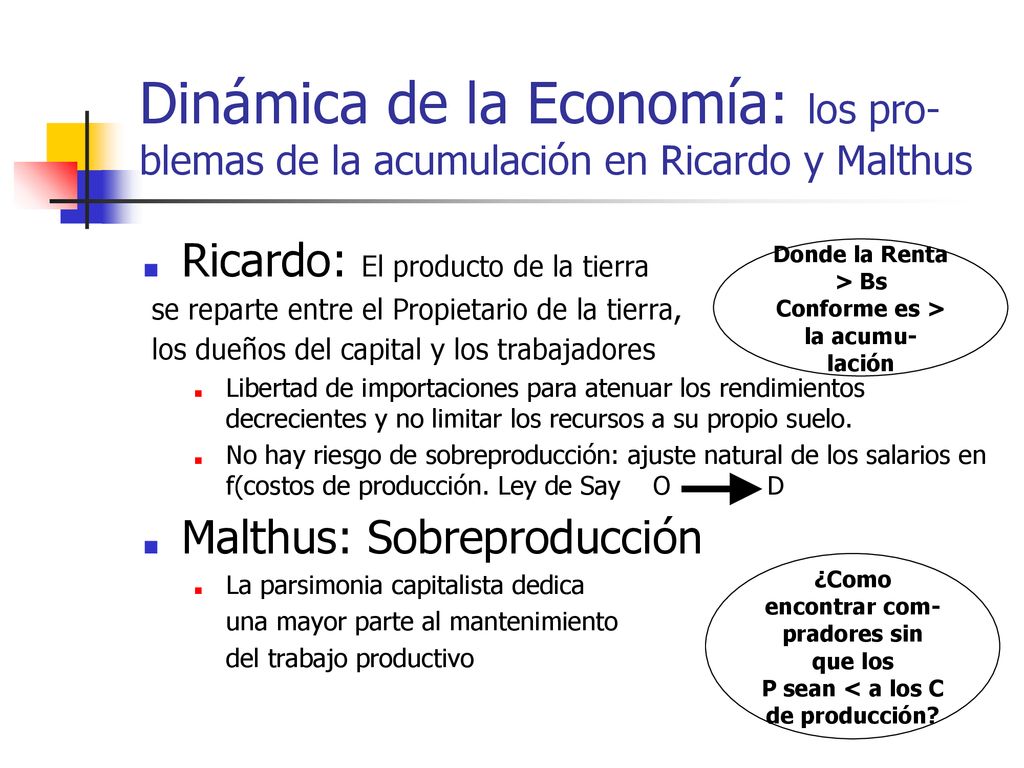 Dinámica de la Economía: los problemas de la acumulación en Ricardo y Malthus

Ricardo: El producto de la tierra se reparte entre el Propietario de la tierra, los dueños del capital y los trabajadores

Donde la Renta > Bs Conforme es > la acumulación

Libertad de importaciones para atenuar los rendimientos decrecientes y no limitar los recursos a su propio suelo.

No hay riesgo de sobreproducción: ajuste natural de los salarios en f(costos de producción. Ley de Say O D

Malthus: Sobreproducción

La parsimonia capitalista dedica una mayor parte al mantenimiento del trabajo productivo

¿Como encontrar compradores sin que los P sean < a los C de producción?